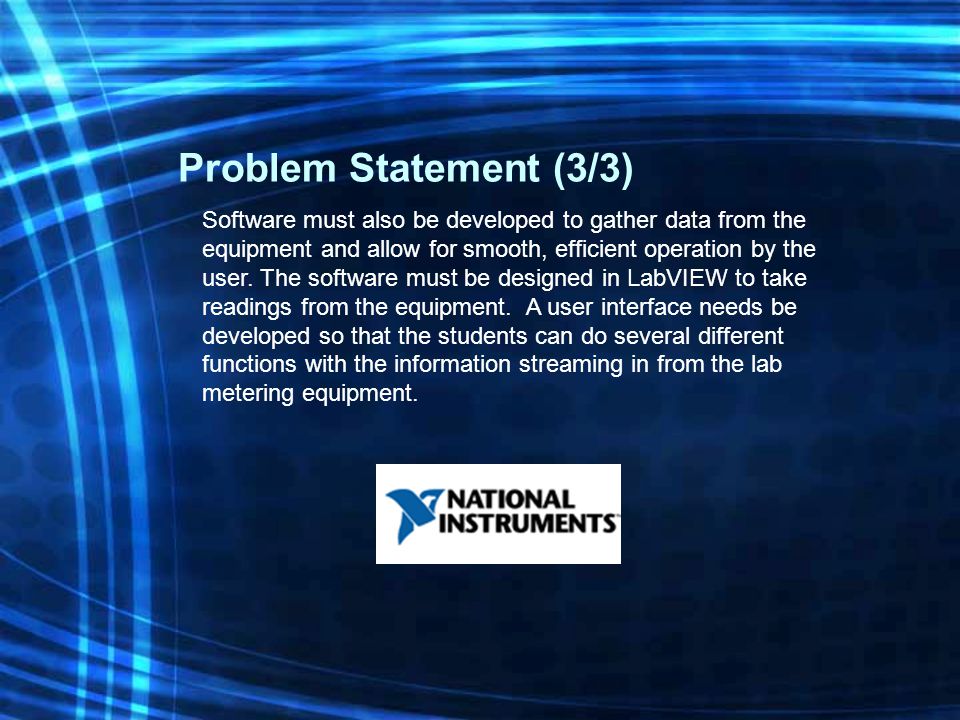 Problem Statement (3/3)

Software must also be developed to gather data from the equipment and allow for smooth, efficient operation by the user. The software must be designed in LabVIEW to take readings from the equipment. A user interface needs be developed so that the students can do several different functions with the information streaming in from the lab metering equipment.

NATIONAL INSTRUMENTS